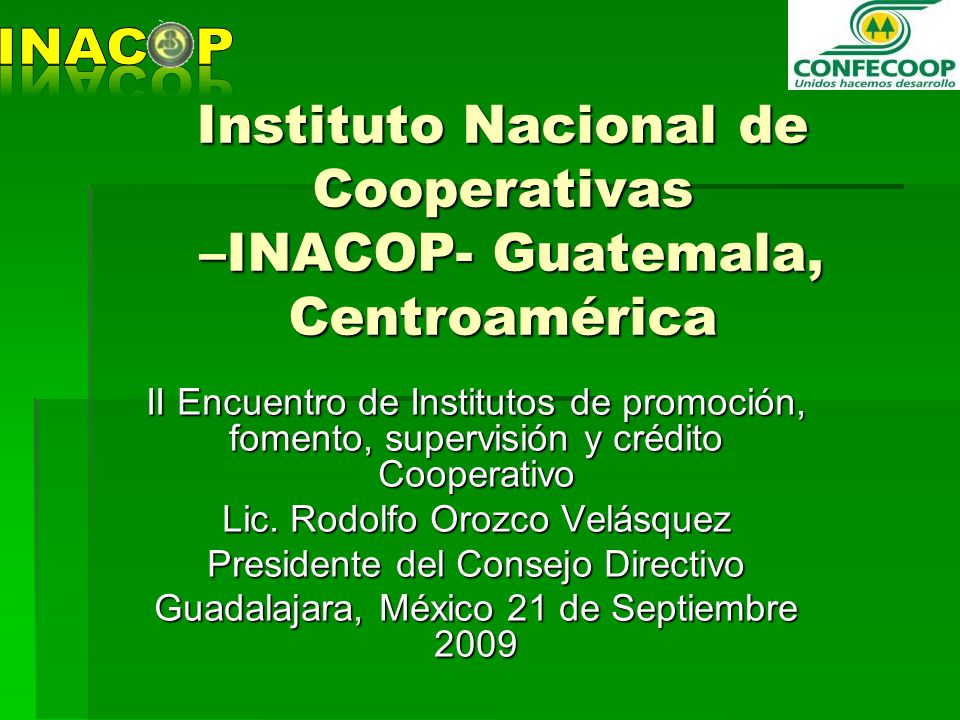 INACOP

CONFECOOP
Unidos hacemos desarrollo

Instituto Nacional de Cooperativas –INACOP- Guatemala, Centroamérica

II Encuentro de Institutos de promoción, fomento, supervisión y crédito Cooperativo

Lic. Rodolfo Orozco Velásquez

Presidente del Consejo Directivo

Guadalajara, México 21 de Septiembre 2009